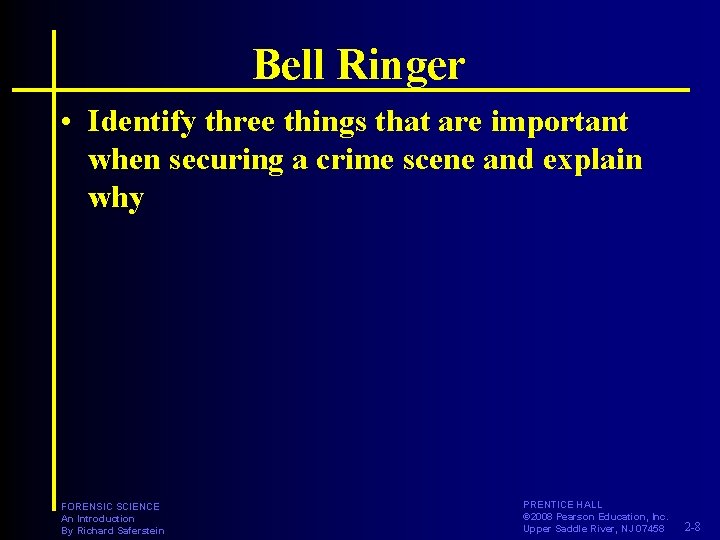 Bell Ringer

• Identify three things that are important when securing a crime scene and explain why

FORENSIC SCIENCE
An Introduction
By Richard Saferstein

PRENTICE HALL
©2008 Pearson Education, Inc.
Upper Saddle River, NJ 07458

2-8